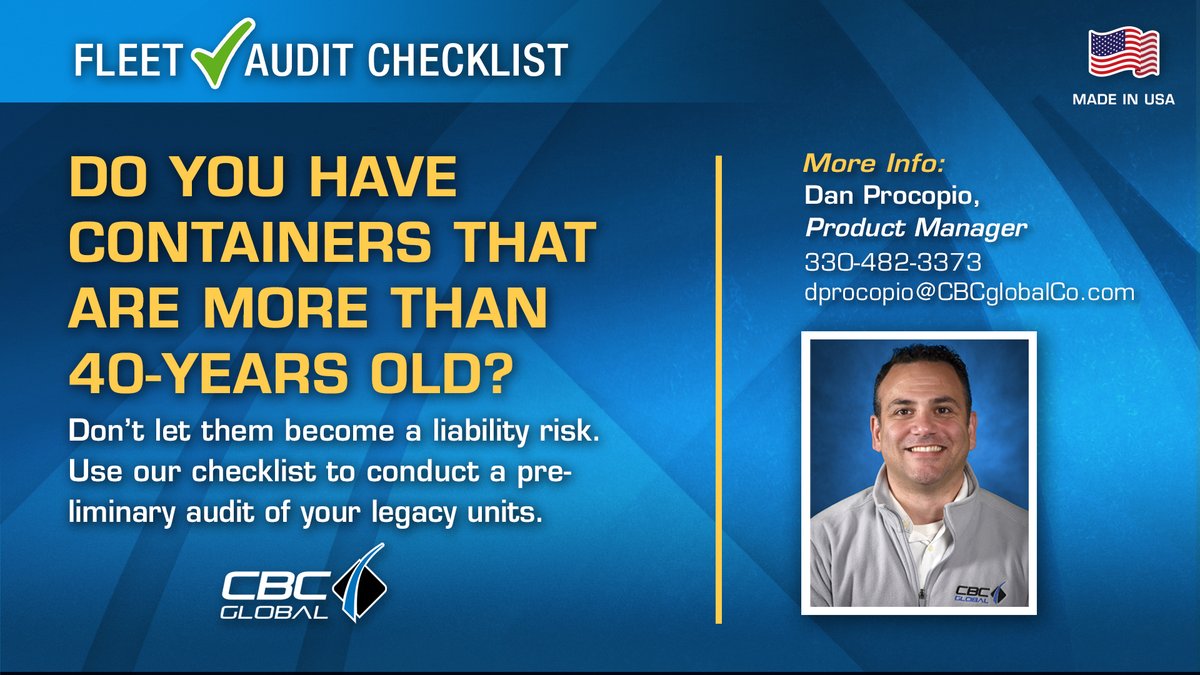 FLEET AUDIT CHECKLIST

MADE IN USA

DO YOU HAVE CONTAINERS THAT ARE MORE THAN 40-YEARS OLD?

Don't let them become a liability risk. Use our checklist to conduct a preliminary audit of your legacy units.

CBC GLOBAL

More Info:
Dan Procopio,
Product Manager
330-482-3373
dprocopio@CBCglobalCo.com

CBC GLOBAL